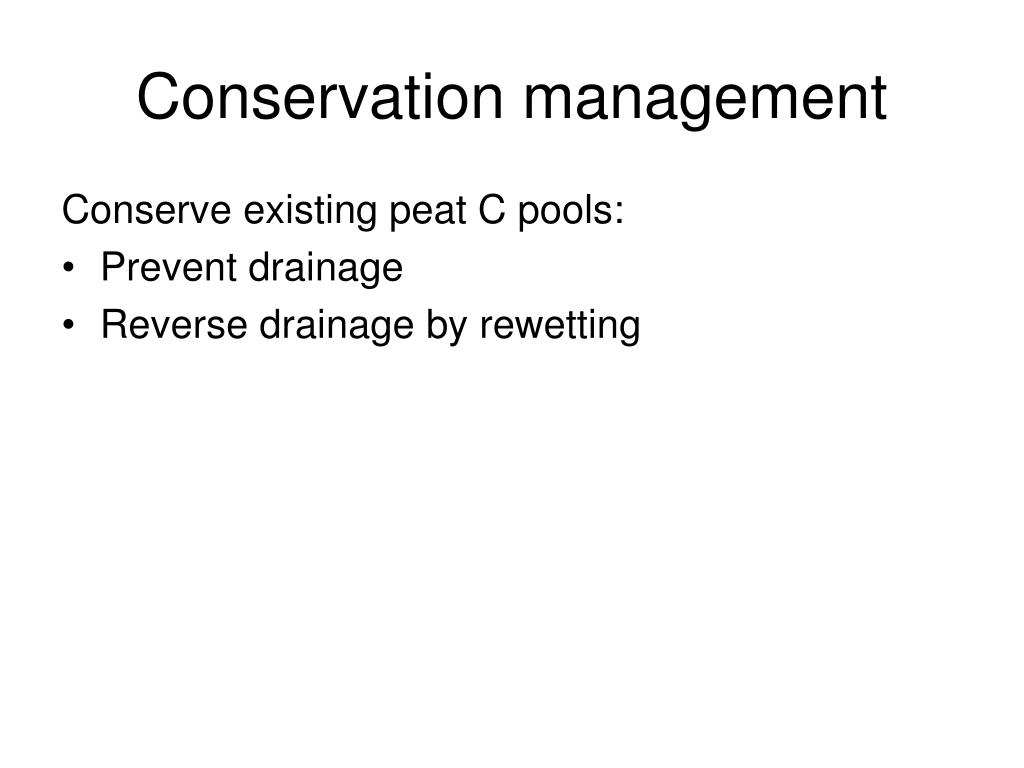 Conservation management

Conserve existing peat C pools:
• Prevent drainage
• Reverse drainage by rewetting